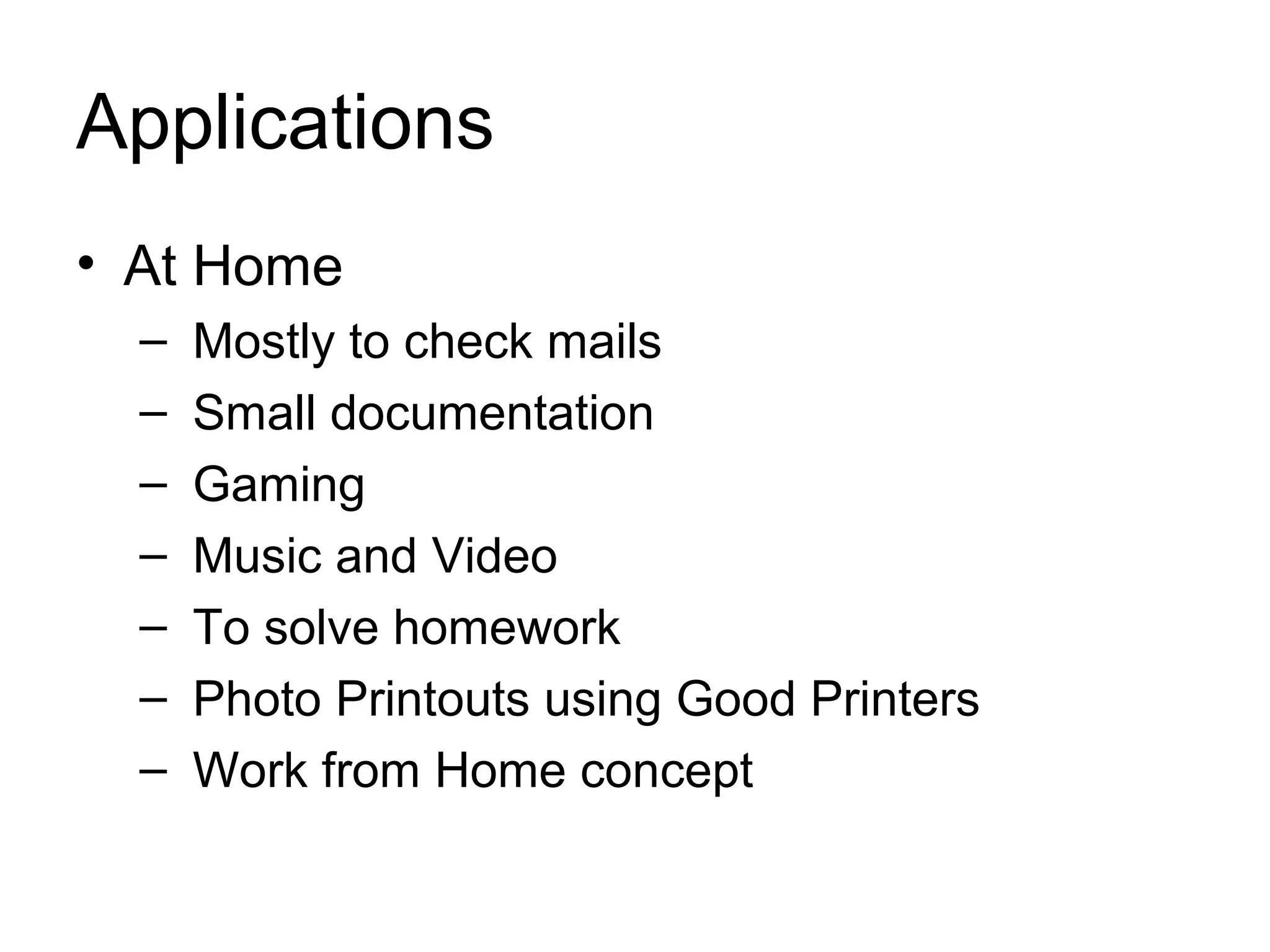 Applications

• At Home
  – Mostly to check mails
  – Small documentation
  – Gaming
  – Music and Video
  – To solve homework
  – Photo Printouts using Good Printers
  – Work from Home concept